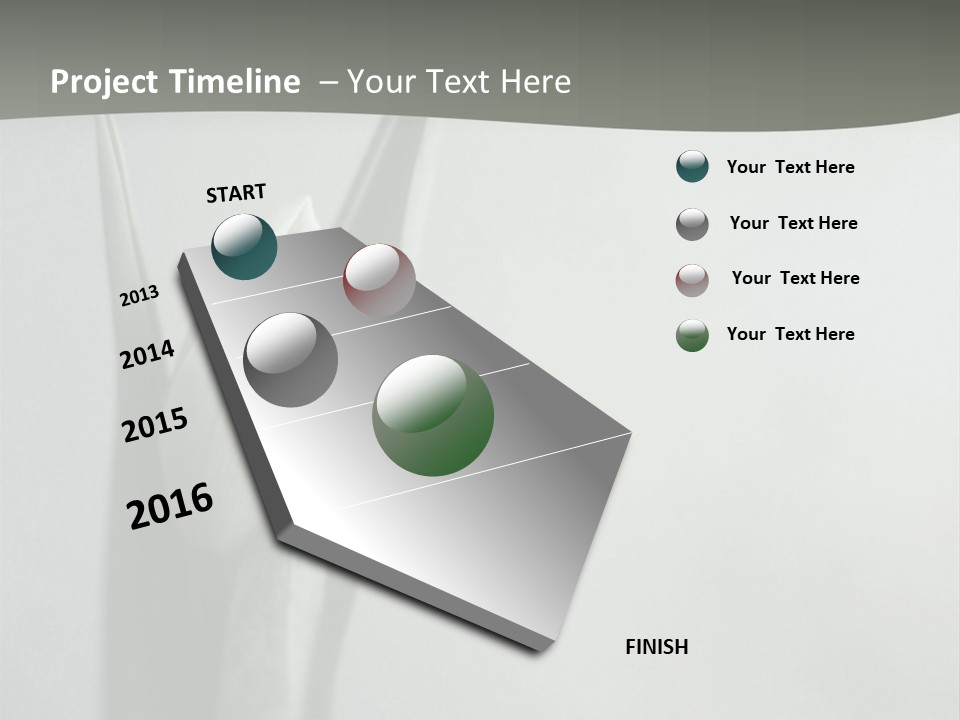 Project Timeline – Your Text Here

START

2013

2014

2015

2016

FINISH

Your Text Here

Your Text Here

Your Text Here

Your Text Here